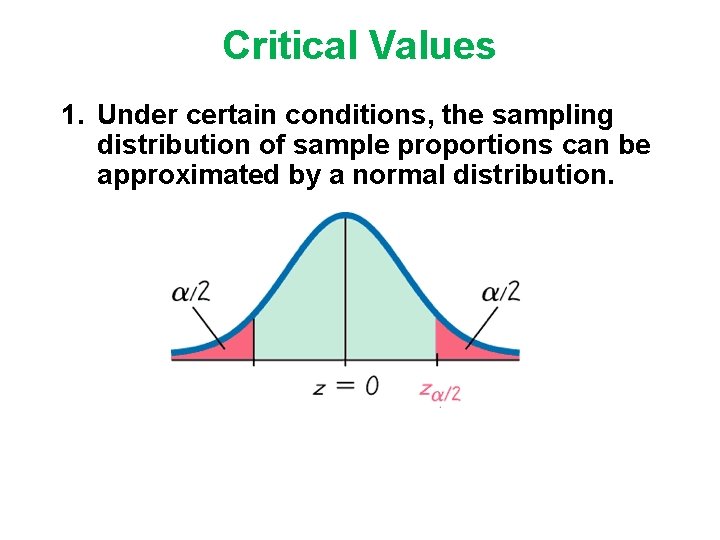 Critical Values

1. Under certain conditions, the sampling distribution of sample proportions can be approximated by a normal distribution.

$\alpha/2$

$\alpha/2$

$z = 0$

$z_{\alpha/2}$